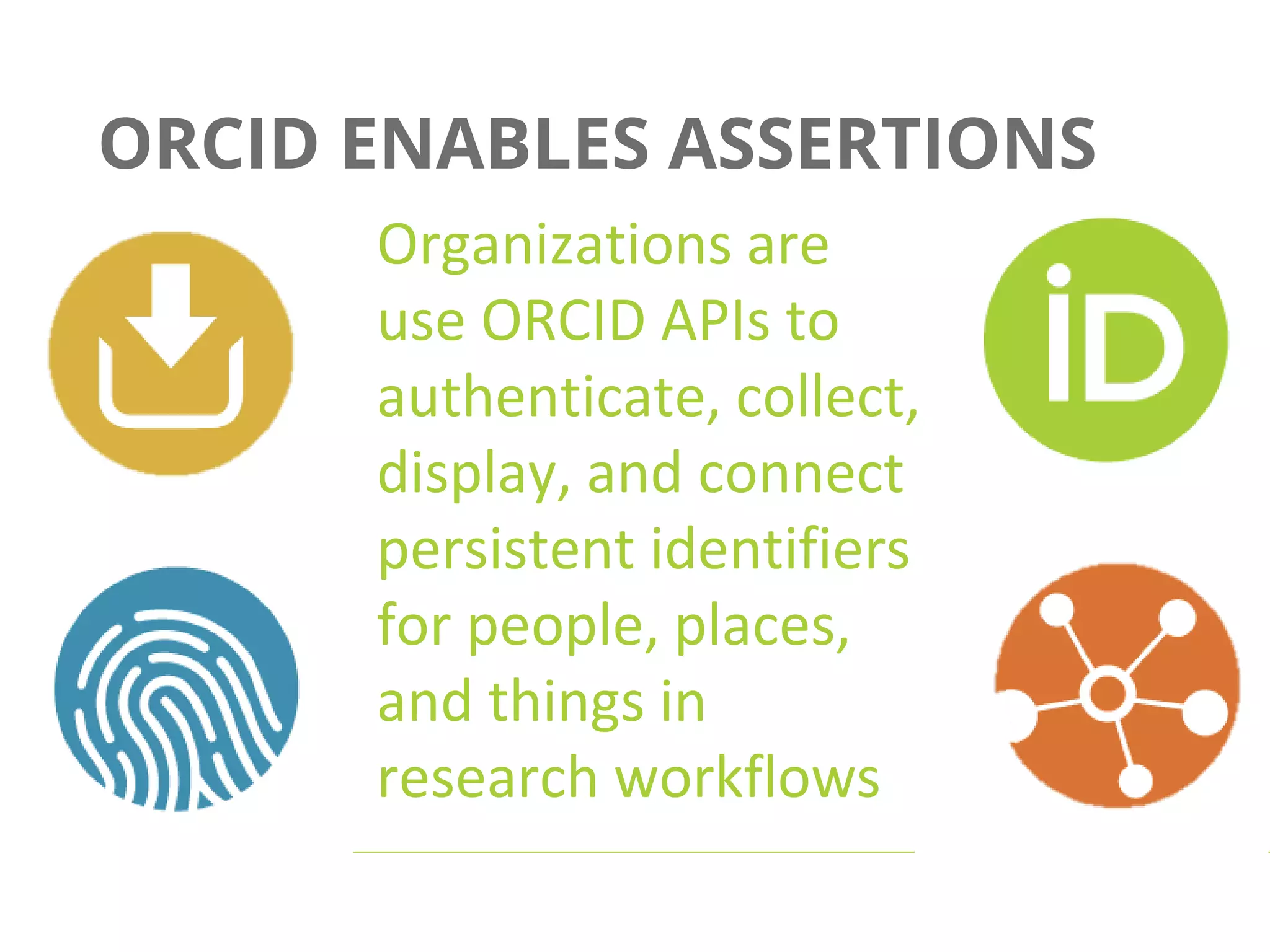 ORCID ENABLES ASSERTIONS

Organizations are use ORCID APIs to authenticate, collect, display, and connect persistent identifiers for people, places, and things in research workflows

iD